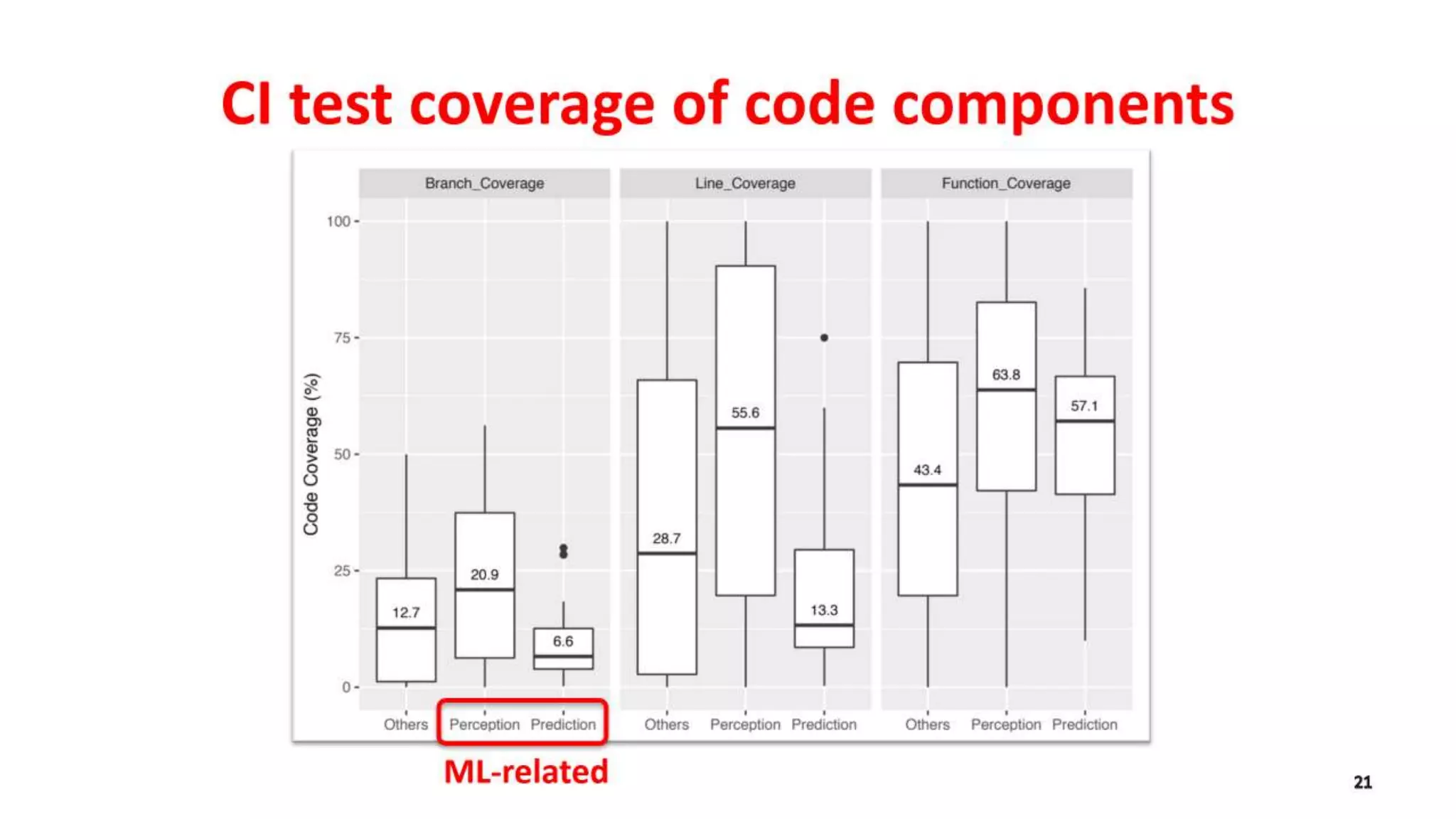 CI test coverage of code components

Branch_Coverage

Line_Coverage

Function_Coverage

Code Coverage (%)

100
75
50
25
0

12.7
20.9
6.6
28.7
55.6
13.3
43.4
63.8
57.1

Others Perception Prediction
Others Perception Prediction
Others Perception Prediction

ML-related

21